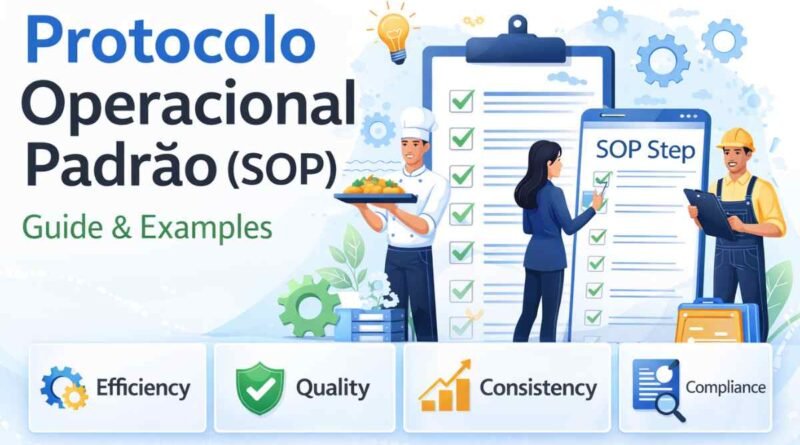 Protocolo Operacional Padrão (SOP)

Guide & Examples

SOP Step

Efficiency

Quality

Consistency

Compliance